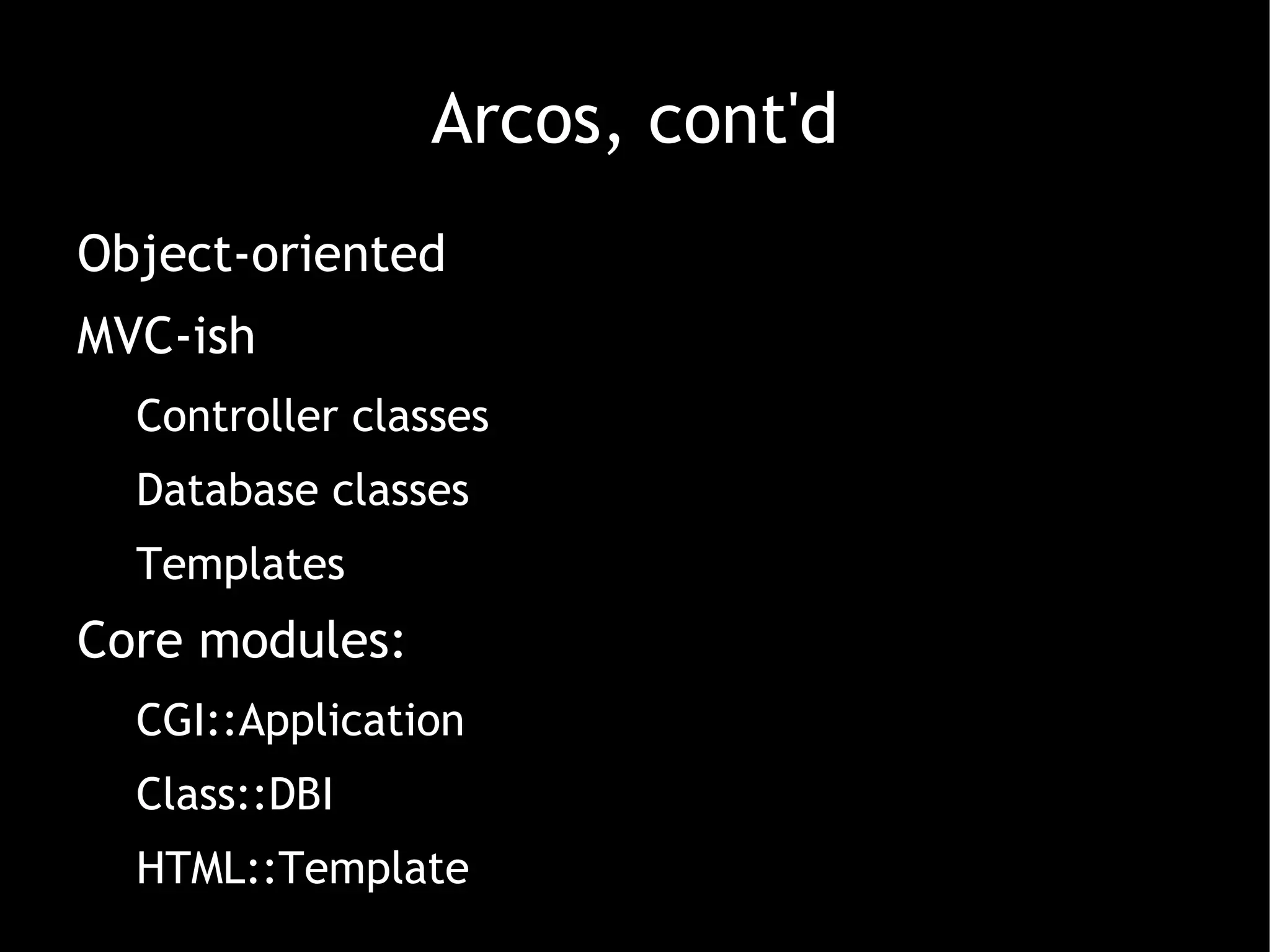 Arcos, cont'd

Object-oriented

MVC-ish

Controller classes

Database classes

Templates

Core modules:

CGI::Application

Class::DBI

HTML::Template